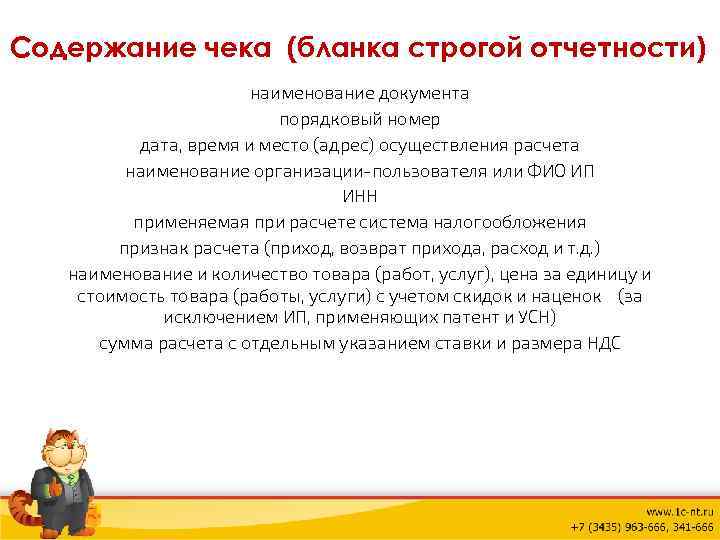 Содержание чека (бланка строгой отчетности)

наименование документа

порядковый номер

дата, время и место (адрес) осуществления расчета

наименование организации-пользователя или ФИО ИП

ИНН

применяемая при расчете система налогообложения

признак расчета (приход, возврат прихода, расход и т.д.)

наименование и количество товара (работ, услуг), цена за единицу и стоимость товара (работы, услуги) с учетом скидок и наценок (за исключением ИП, применяющих патент и УСН)

сумма расчета с отдельным указанием ставки и размера НДС

www.1c-nt.ru
+7 (3435) 963-666, 341-666